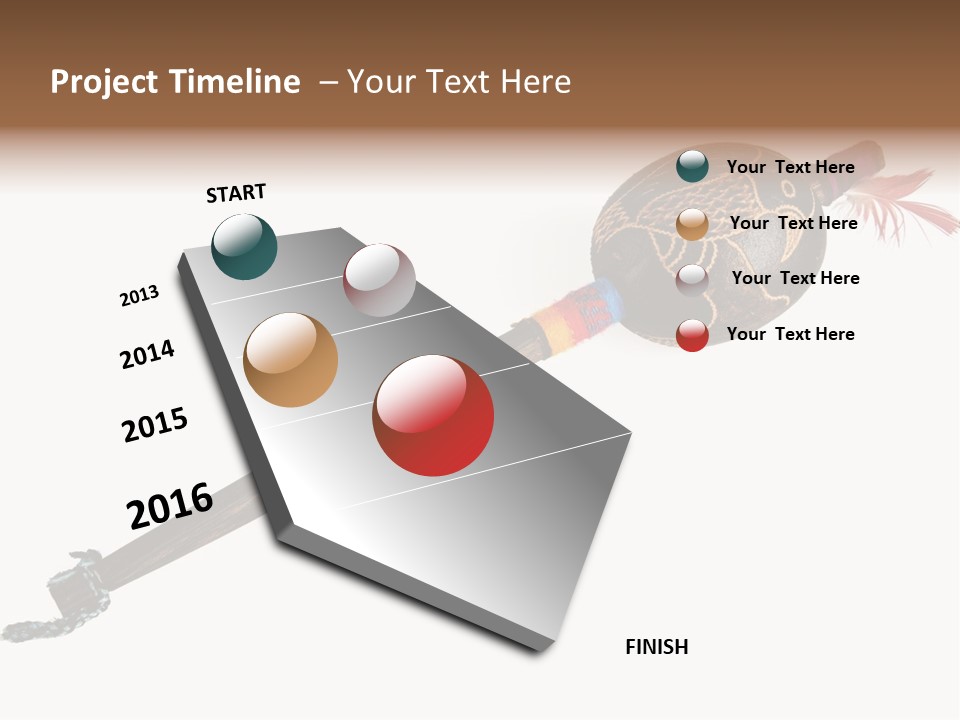 Project Timeline – Your Text Here

START

2013

2014

2015

2016

FINISH

Your Text Here

Your Text Here

Your Text Here

Your Text Here